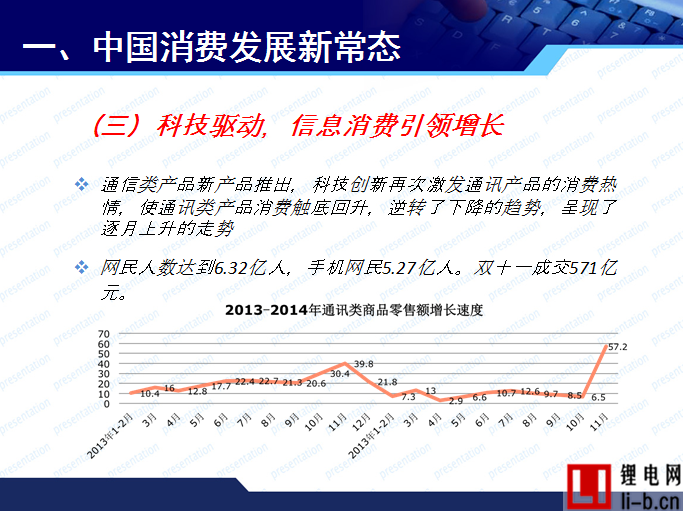 一、中国消费发展新常态

（三）科技驱动，信息消费引领增长

❖ 通信类产品新产品推出，科技创新再次激发通讯产品的消费热情，使通讯类产品消费触底回升，逆转了下降的趋势，呈现了逐月上升的走势

❖ 网民人数达到6.32亿人，手机网民5.27亿人。双十一成交571亿元。

2013-2014年通讯类商品零售额增长速度

70
60
50
40
30
20
10
0

10.4 16 12.8 17.7 22.4 22.7 21.3 20.6 30.4 39.8 21.8 7.3 13 2.9 6.6 10.7 12.6 9.7 8.5 6.5 57.2

2013年1-2月 3月 4月 5月 6月 7月 8月 9月 10月 11月 12月 2013年1-2月 3月 4月 5月 6月 7月 8月 9月 10月 11月

presentation

锂电网
li-b.cn